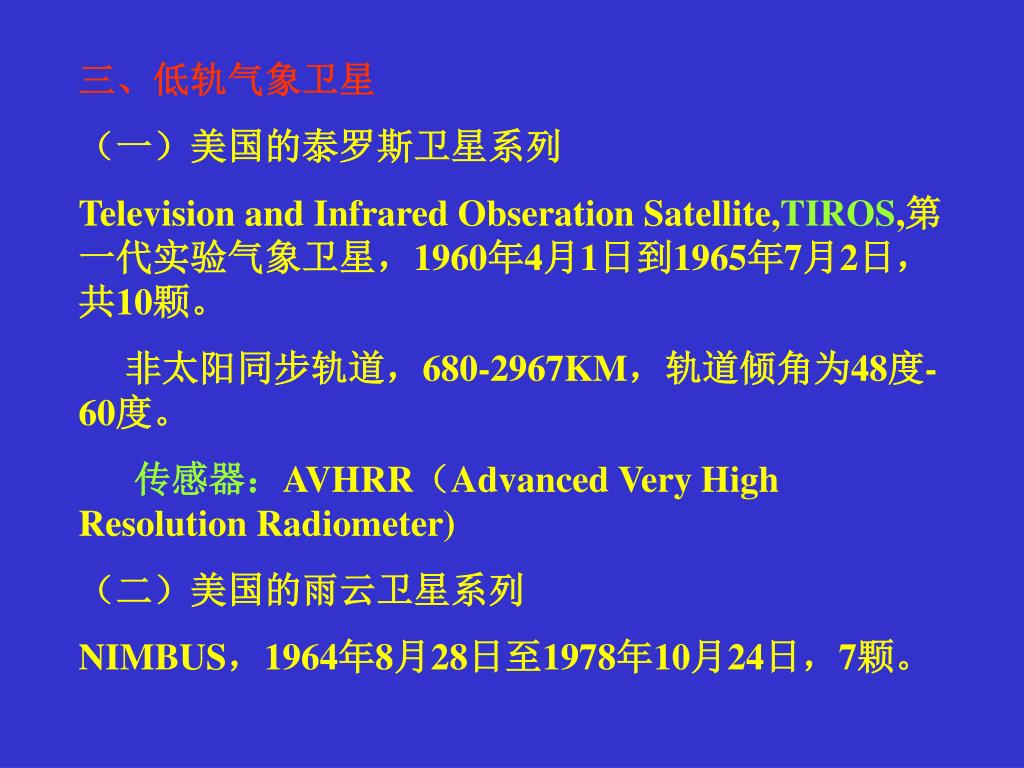 三、低轨气象卫星

（一）美国的泰罗斯卫星系列

Television and Infrared Obseration Satellite,TIROS,第一代实验气象卫星，1960年4月1日到1965年7月2日，共10颗。

非太阳同步轨道，680-2967KM，轨道倾角为48度-60度。

传感器：AVHRR（Advanced Very High Resolution Radiometer)

（二）美国的雨云卫星系列

NIMBUS，1964年8月28日至1978年10月24日，7颗。